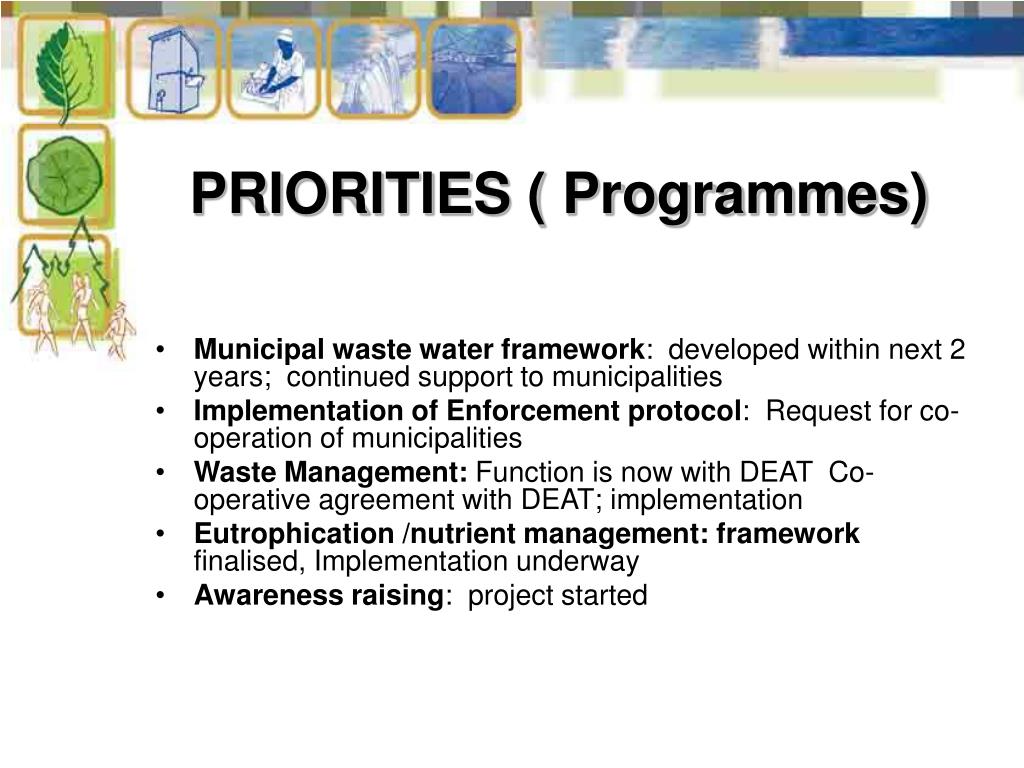 PRIORITIES ( Programmes)

• Municipal waste water framework: developed within next 2 years; continued support to municipalities
• Implementation of Enforcement protocol: Request for co-operation of municipalities
• Waste Management: Function is now with DEAT Co-operative agreement with DEAT; implementation
• Eutrophication /nutrient management: framework finalised, Implementation underway
• Awareness raising: project started